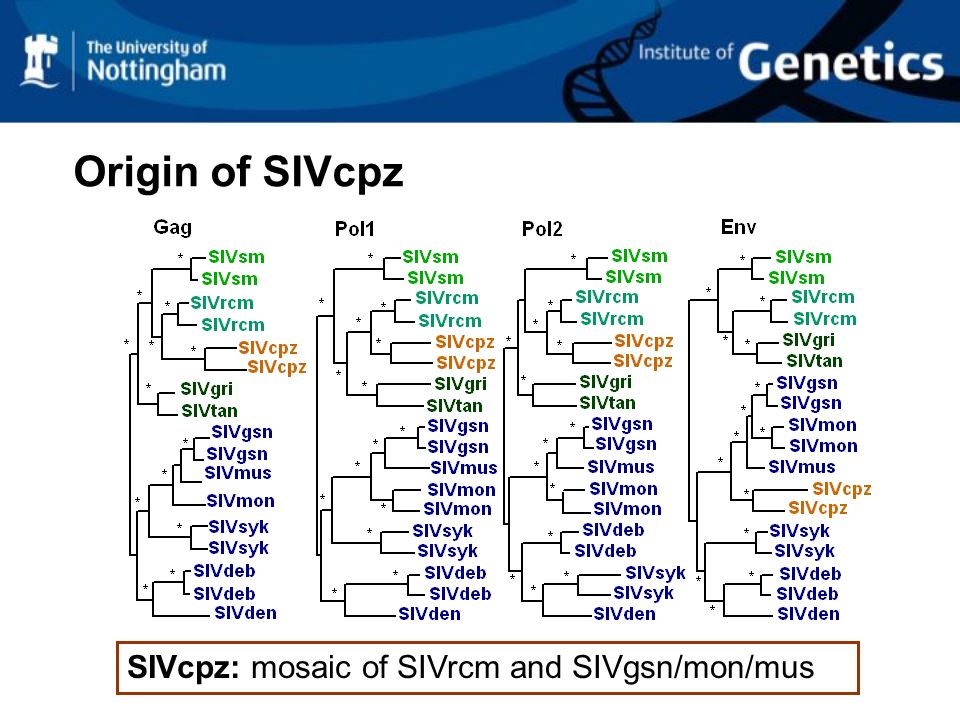 The University of Nottingham

Institute of Genetics

Origin of SIVcpz

Gag
SIVsm
SIVsm
SIVrcm
SIVrcm
SIVcpz
SIVcpz
SIVgri
SIVtan
SIVgsn
SIVgsn
SIVmus
SIVmon
SIVsyk
SIVsyk
SIVdeb
SIVdeb
SIVden

Pol1
SIVsm
SIVsm
SIVrcm
SIVrcm
SIVcpz
SIVcpz
SIVgri
SIVtan
SIVgsn
SIVgsn
SIVmus
SIVmon
SIVmon
SIVsyk
SIVsyk
SIVdeb
SIVdeb
SIVden

Pol2
SIVsm
SIVsm
SIVrcm
SIVrcm
SIVcpz
SIVcpz
SIVgri
SIVtan
SIVgsn
SIVgsn
SIVmus
SIVmon
SIVmon
SIVdeb
SIVdeb
SIVsyk
SIVsyk
SIVden

Env
SIVsm
SIVsm
SIVrcm
SIVrcm
SIVgri
SIVtan
SIVgsn
SIVgsn
SIVmon
SIVmon
SIVmus
SIVcpz
SIVcpz
SIVsyk
SIVsyk
SIVdeb
SIVdeb
SIVden

SIVcpz: mosaic of SIVrcm and SIVgsn/mon/mus